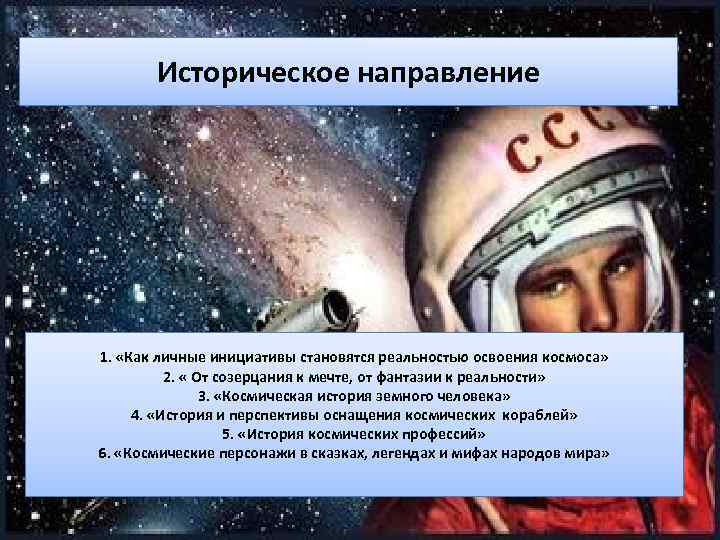 Историческое направление

СССР

1. «Как личные инициативы становятся реальностью освоения космоса»
2. « От созерцания к мечте, от фантазии к реальности»
3. «Космическая история земного человека»
4. «История и перспективы оснащения космических кораблей»
5. «История космических профессий»
6. «Космические персонажи в сказках, легендах и мифах народов мира»